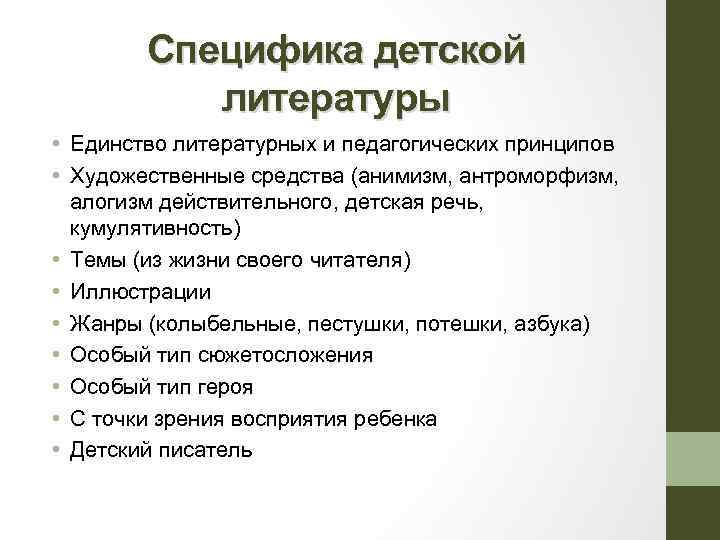 Специфика детской литературы

• Единство литературных и педагогических принципов
• Художественные средства (анимизм, антроморфизм, алогизм действительного, детская речь, кумулятивность)
• Темы (из жизни своего читателя)
• Иллюстрации
• Жанры (колыбельные, пестушки, потешки, азбука)
• Особый тип сюжетосложения
• Особый тип героя
• С точки зрения восприятия ребенка
• Детский писатель